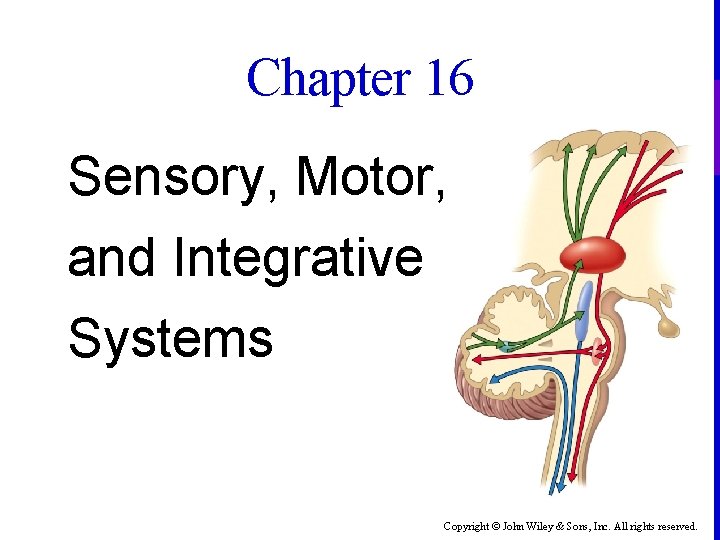 Chapter 16

Sensory, Motor, and Integrative Systems

Copyright © John Wiley & Sons, Inc. All rights reserved.